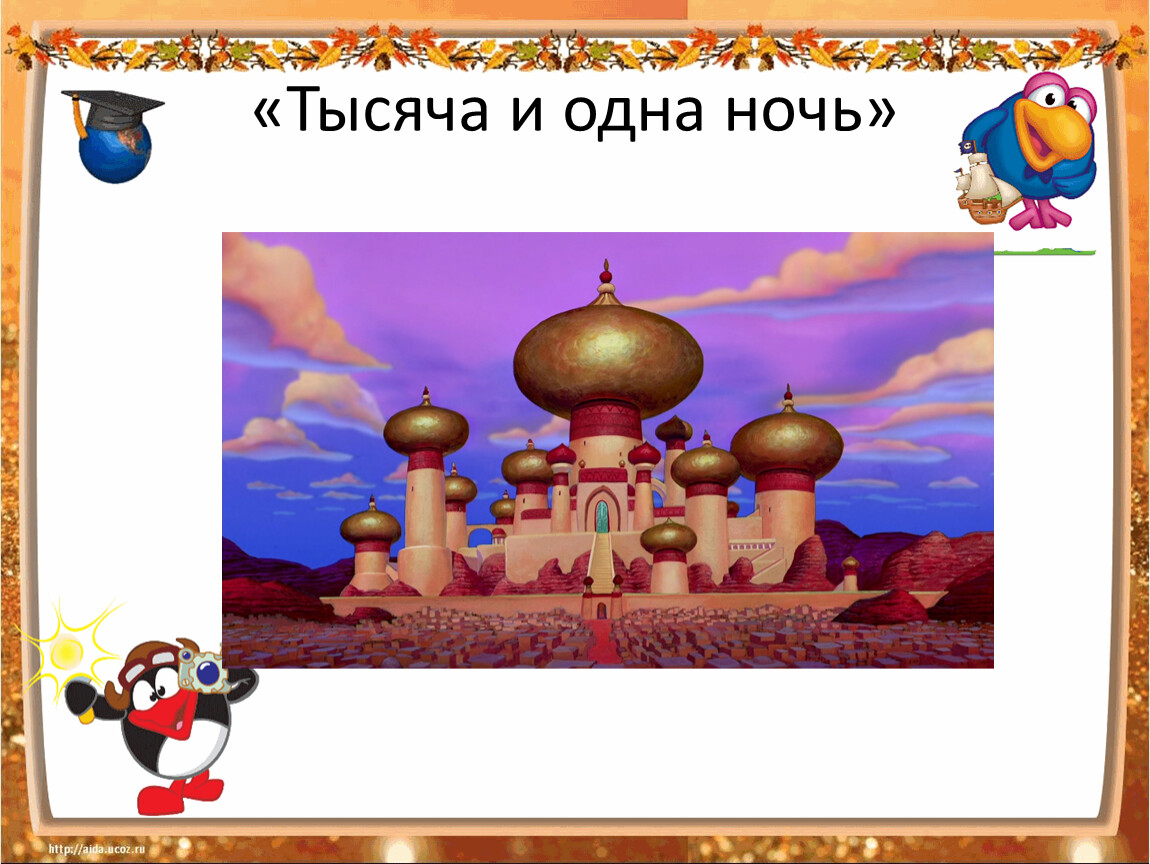 «Тысяча и одна ночь»

http://aida.ucoz.ru